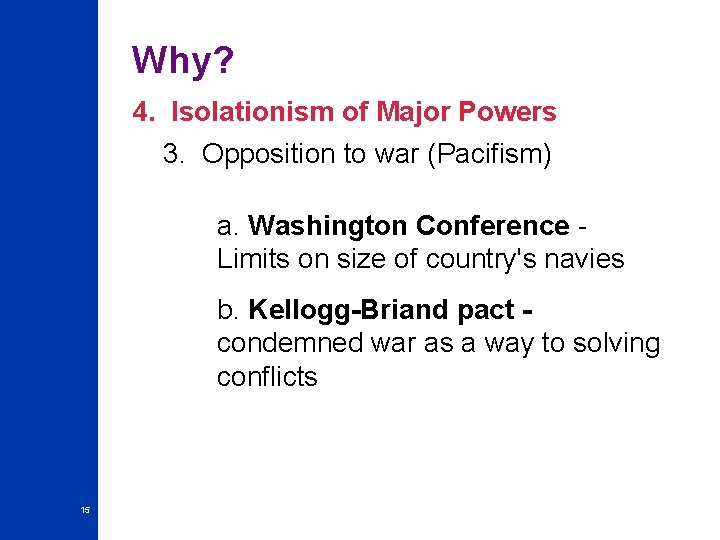 Why?

4. Isolationism of Major Powers

3. Opposition to war (Pacifism)

a. Washington Conference - Limits on size of country's navies

b. Kellogg-Briand pact - condemned war as a way to solving conflicts

15